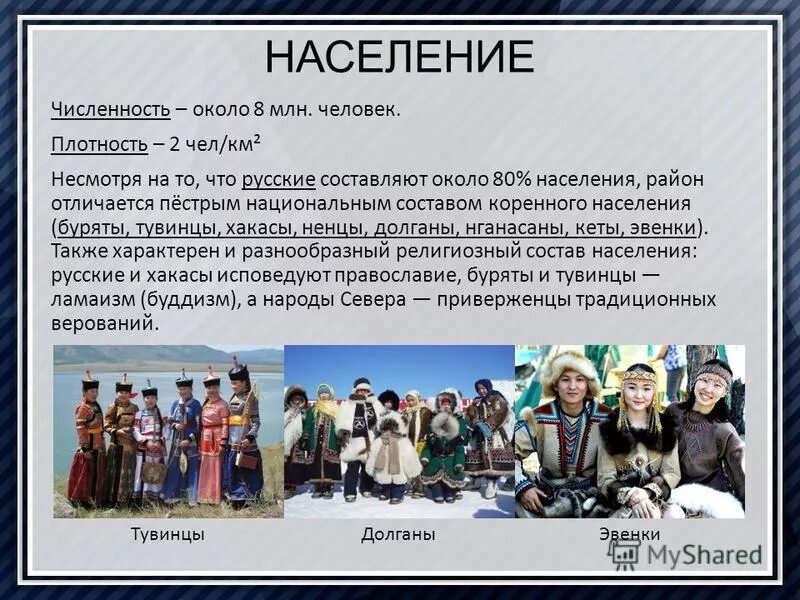 НАСЕЛЕНИЕ

Численность – около 8 млн. человек.

Плотность – 2 чел/км²

Несмотря на то, что русские составляют около 80% населения, район отличается пёстрым национальным составом коренного населения (буряты, тувинцы, хакасы, ненцы, долганы, нганасаны, кеты, эвенки). Также характерен и разнообразный религиозный состав населения: русские и хакасы исповедуют православие, буряты и тувинцы — ламаизм (буддизм), а народы Севера — приверженцы традиционных верований.

Тувинцы

Долганы

Эвенки

MyShared